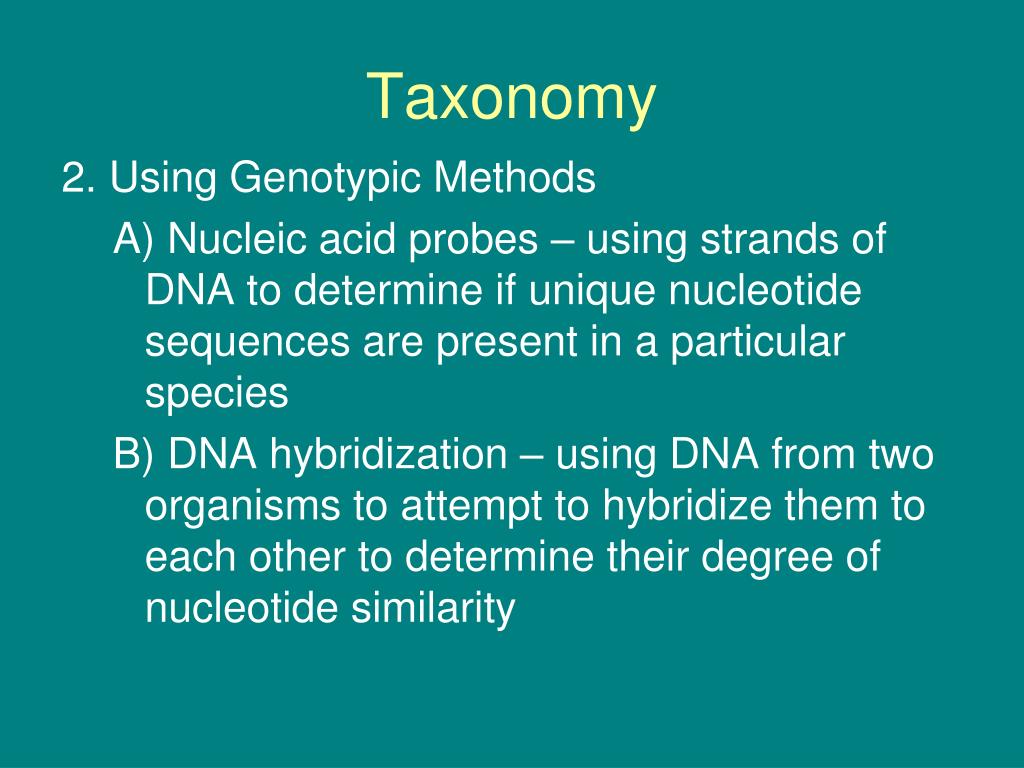 Taxonomy

2. Using Genotypic Methods

A) Nucleic acid probes – using strands of DNA to determine if unique nucleotide sequences are present in a particular species

B) DNA hybridization – using DNA from two organisms to attempt to hybridize them to each other to determine their degree of nucleotide similarity